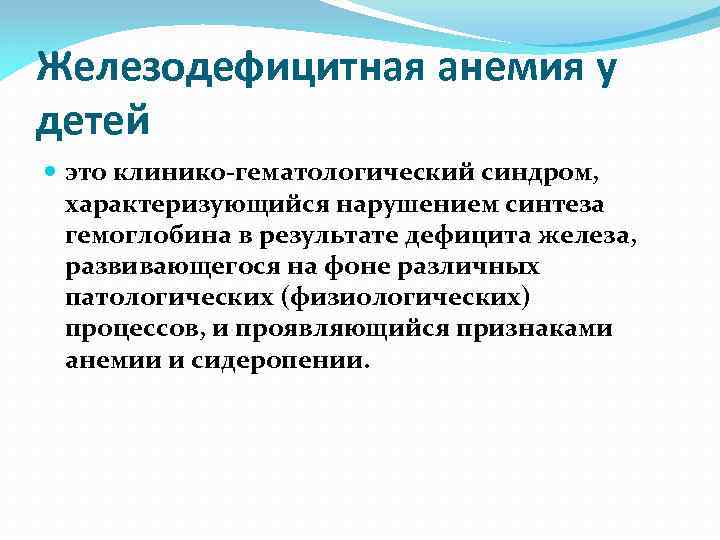 Железодефицитная анемия у детей

это клинико-гематологический синдром, характеризующийся нарушением синтеза гемоглобина в результате дефицита железа, развивающегося на фоне различных патологических (физиологических) процессов, и проявляющийся признаками анемии и сидеропении.